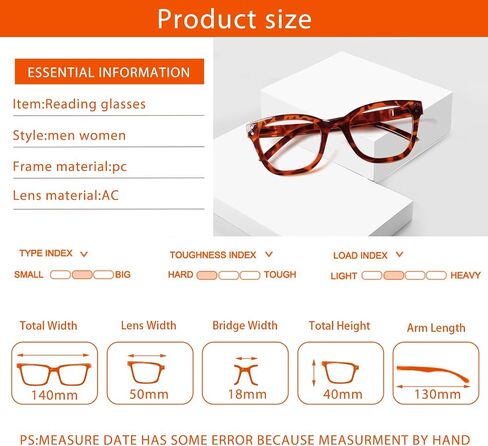 Product size

ESSENTIAL INFORMATION

Item:Reading glasses

Style:men women

Frame material:pc

Lens material:AC

TYPE INDEX
SMALL BIG

TOUGHNESS INDEX
HARD TOUGH

LOAD INDEX
LIGHT HEAVY

Total Width
140mm

Lens Width
50mm

Bridge Width
18mm

Total Height
40mm

Arm Length
130mm

PS:MEASURE DATE HAS SOME ERROR BECAUSE MEASURMENT BY HAND